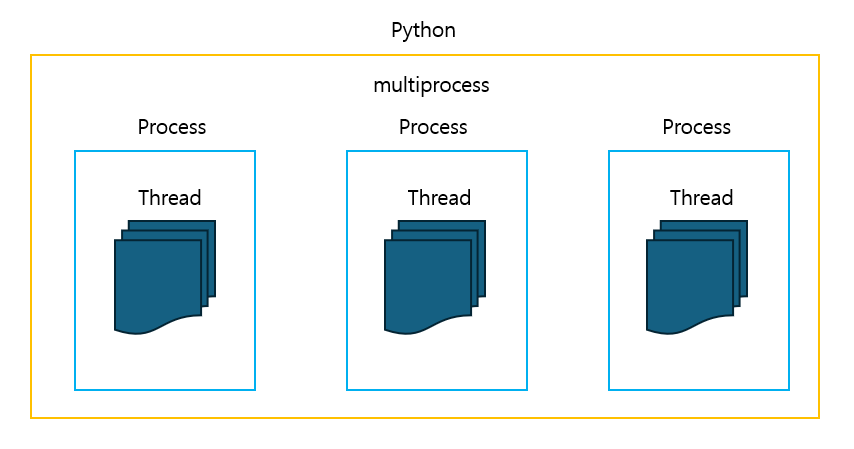 Python

multiprocess

Process

Thread

Process

Thread

Process

Thread